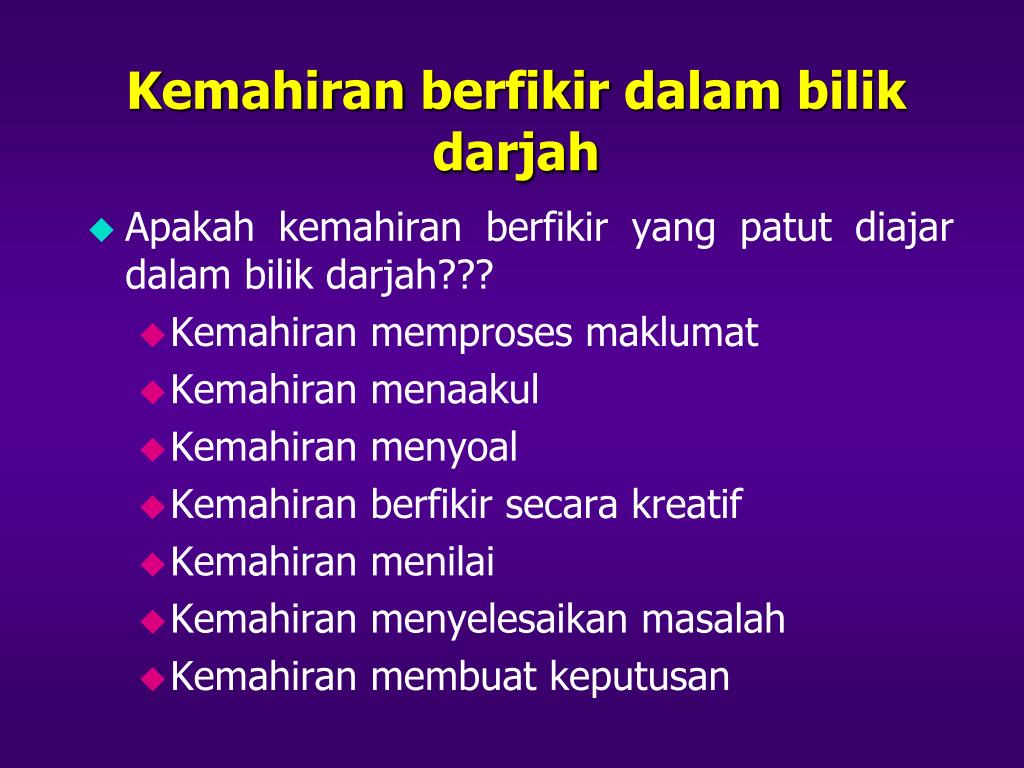 Kemahiran berfikir dalam bilik darjah

Apakah kemahiran berfikir yang patut diajar dalam bilik darjah???

Kemahiran memproses maklumat
Kemahiran menaakul
Kemahiran menyoal
Kemahiran berfikir secara kreatif
Kemahiran menilai
Kemahiran menyelesaikan masalah
Kemahiran membuat keputusan